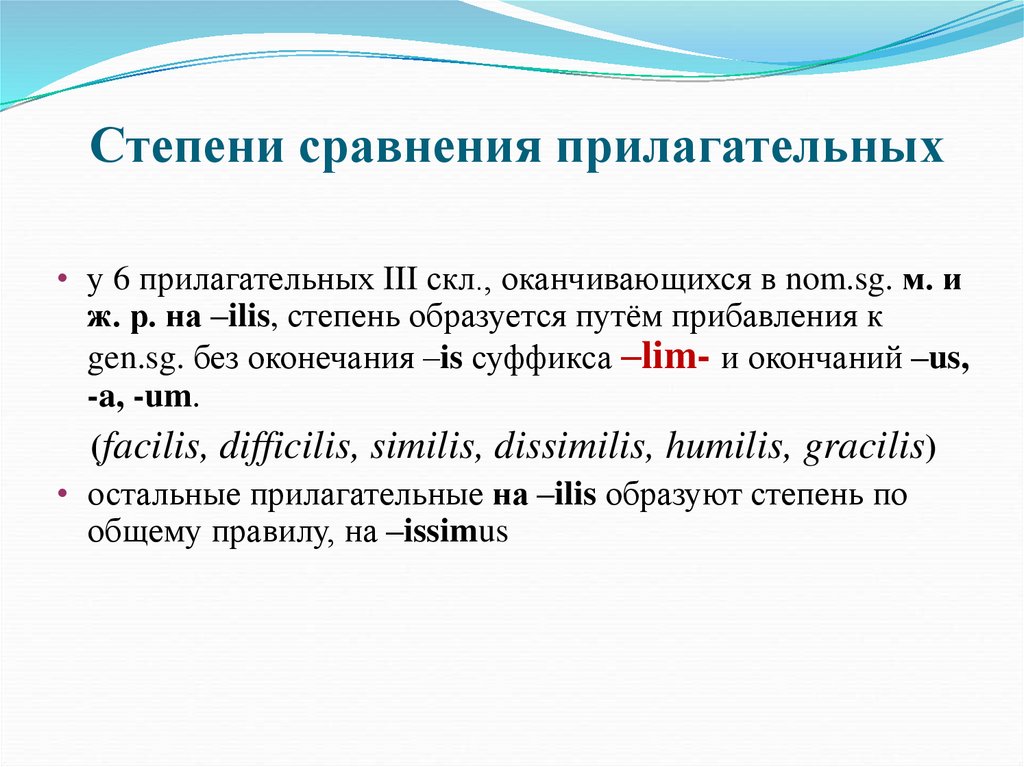 Степени сравнения прилагательных

• у 6 прилагательных III скл., оканчивающихся в nom.sg. м. и ж. р. на –ilis, степень образуется путём прибавления к gen.sg. без оконечания –is суффикса –lim- и окончаний –us, -a, -um.

(facilis, difficilis, similis, dissimilis, humilis, gracilis)

• остальные прилагательные на –ilis образуют степень по общему правилу, на –issimus